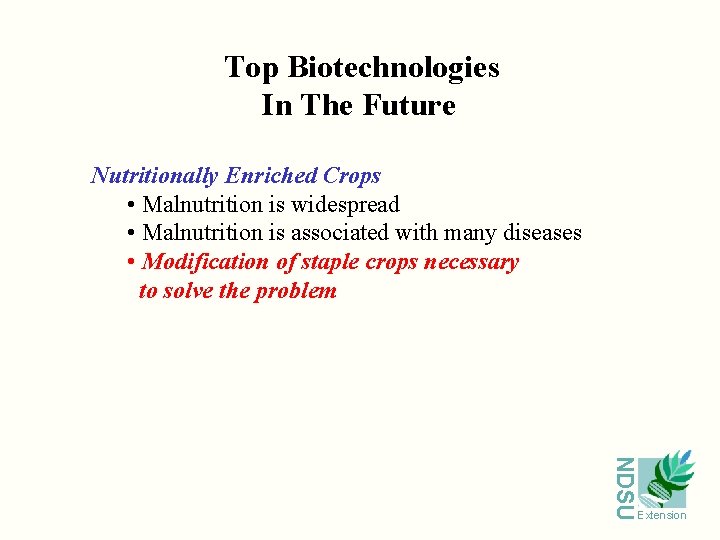 Top Biotechnologies
In The Future

Nutritionally Enriched Crops
• Malnutrition is widespread
• Malnutrition is associated with many diseases
• Modification of staple crops necessary to solve the problem

NDSU
Extension